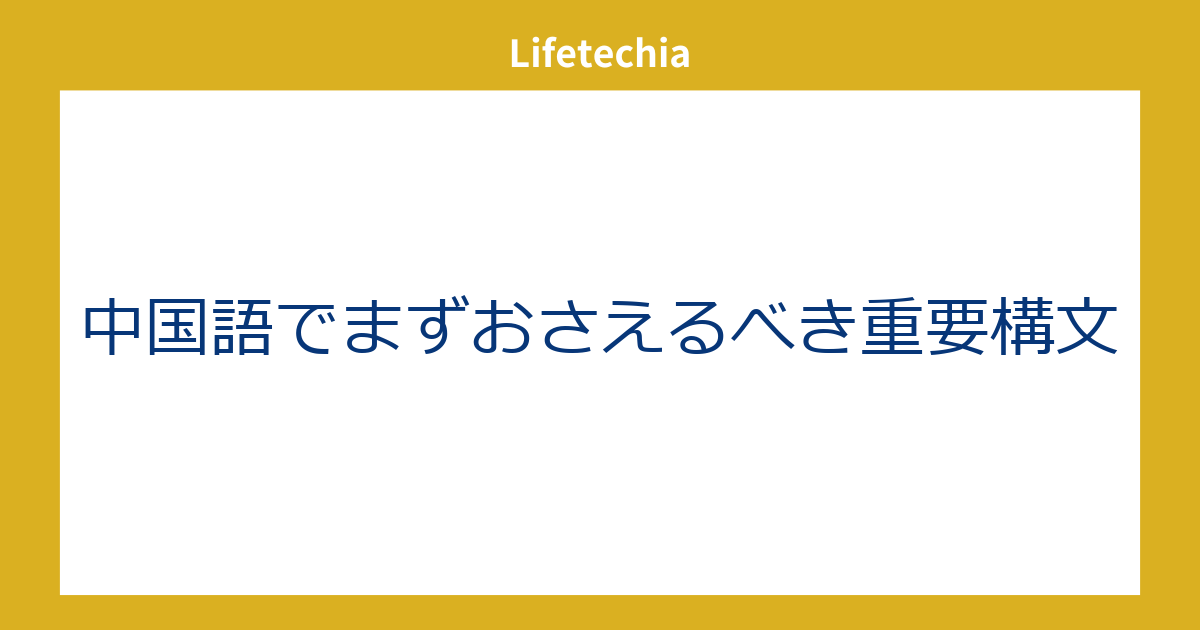 Lifetechia

中国語でまずおさえるべき重要構文